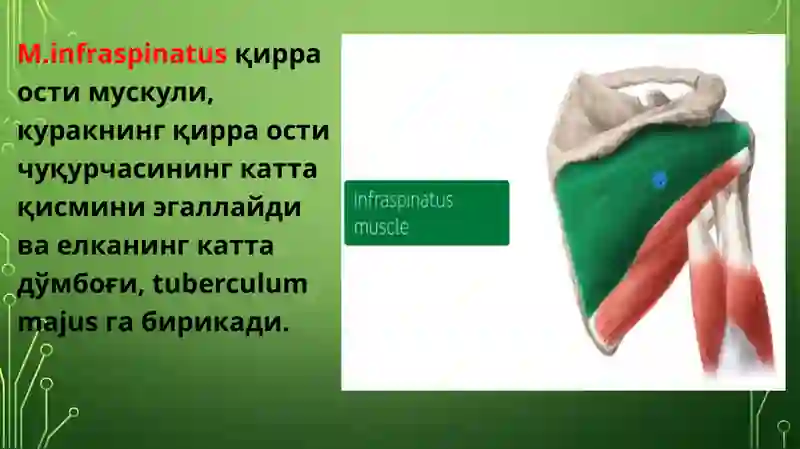 M.infraspinatus қирра ости мускули, куракнинг қирра ости чуқурчасининг катта қисмини эгаллайди ва елканинг катта дўмбоғи, tuberculum majus га бирикади.

Infraspinatus muscle